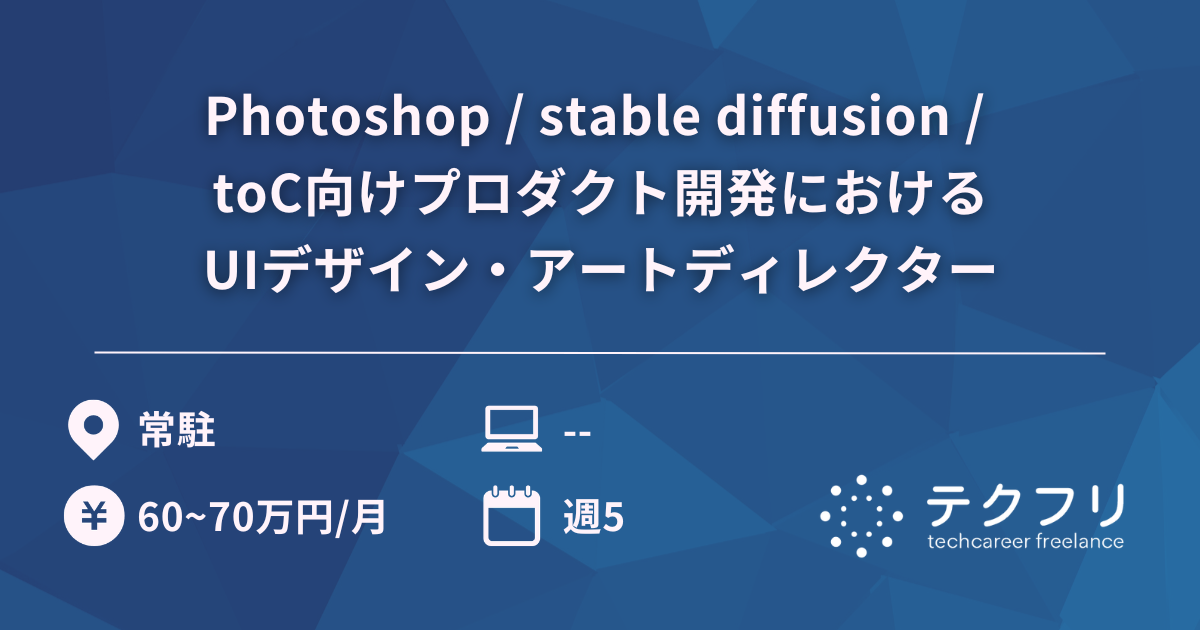 Photoshop / stable diffusion / toC向けプロダクト開発における UIデザイン・アートディレクター

常駐

--

¥

60~70万円/月

週5

テクフリ
techcareer freelance